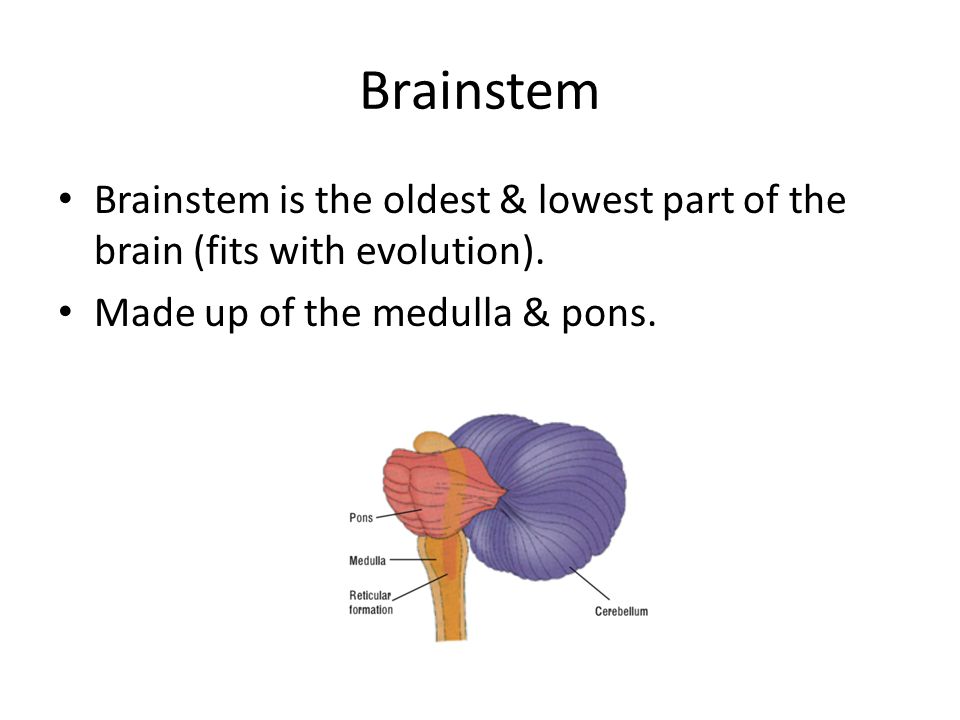 Brainstem

• Brainstem is the oldest & lowest part of the brain (fits with evolution).
• Made up of the medulla & pons.

Pons
Medulla
Reticular formation
Cerebellum